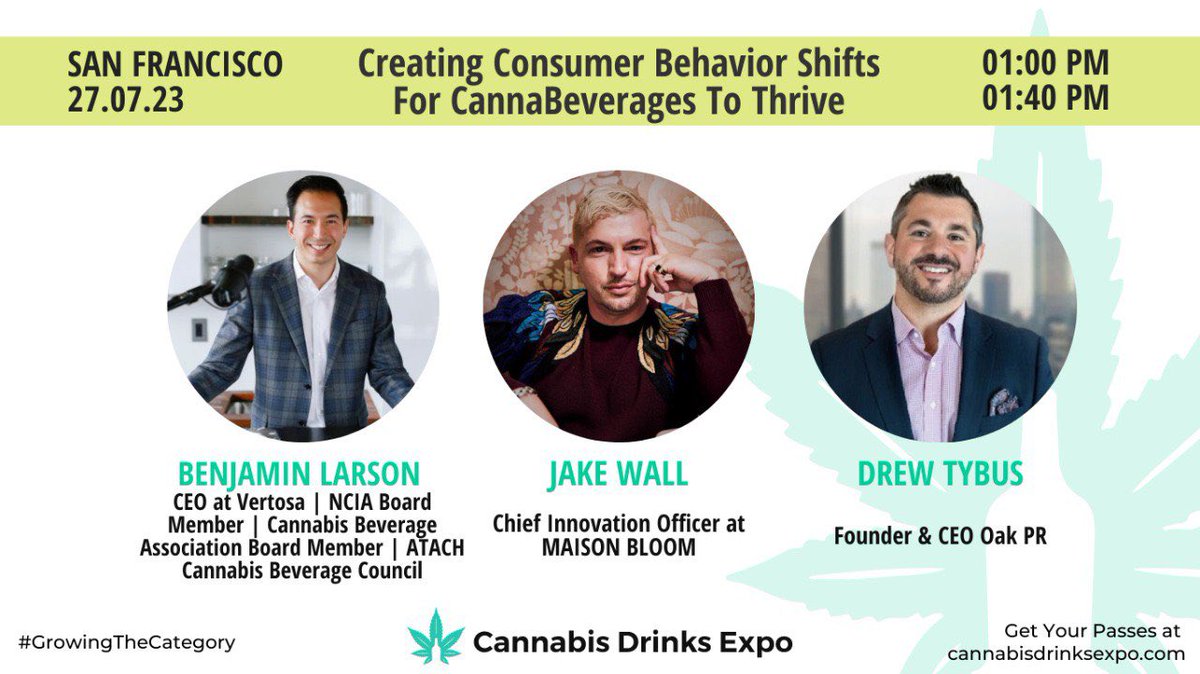 SAN FRANCISCO
27.07.23

Creating Consumer Behavior Shifts For CannaBeverages To Thrive

01:00 PM
01:40 PM

BENJAMIN LARSON
CEO at Vertosa | NCIA Board Member | Cannabis Beverage Association Board Member | ATACH Cannabis Beverage Council

JAKE WALL
Chief Innovation Officer at MAISON BLOOM

DREW TYBUS
Founder & CEO Oak PR

#GrowingTheCategory

Cannabis Drinks Expo

Get Your Passes at cannabisdrinksexpo.com